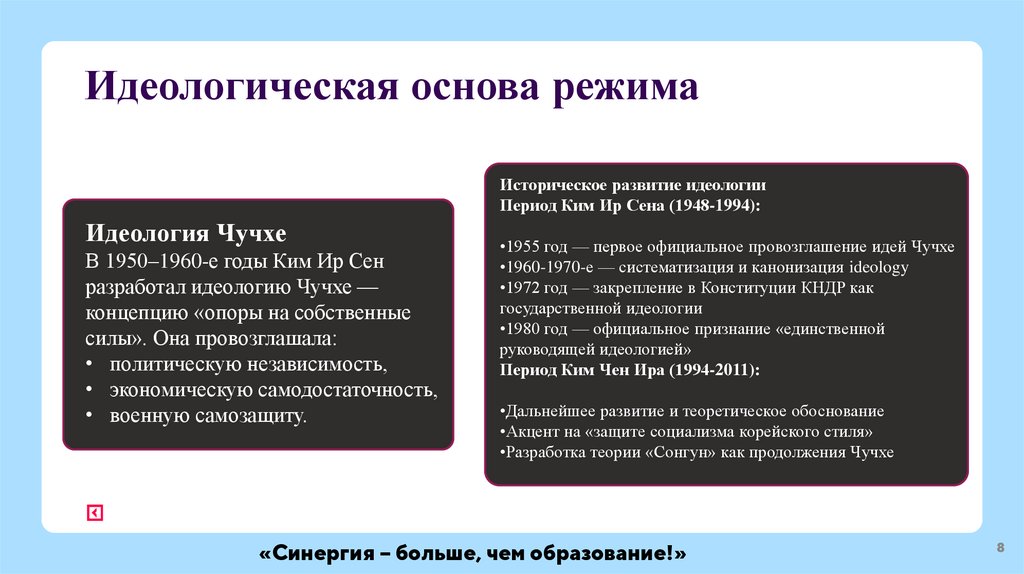 Идеологическая основа режима

Идеология Чучхе
В 1950–1960-е годы Ким Ир Сен разработал идеологию Чучхе — концепцию «опоры на собственные силы». Она провозглашала:
• политическую независимость,
• экономическую самодостаточность,
• военную самозащиту.

Историческое развитие идеологии
Период Ким Ир Сена (1948-1994):

•1955 год — первое официальное провозглашение идей Чучхе
•1960-1970-е — систематизация и канонизация ideology
•1972 год — закрепление в Конституции КНДР как государственной идеологии
•1980 год — официальное признание «единственной руководящей идеологией»
Период Ким Чен Ира (1994-2011):

•Дальнейшее развитие и теоретическое обоснование
•Акцент на «защите социализма корейского стиля»
•Разработка теории «Сонгун» как продолжения Чучхе

«Синергия – больше, чем образование!»

8